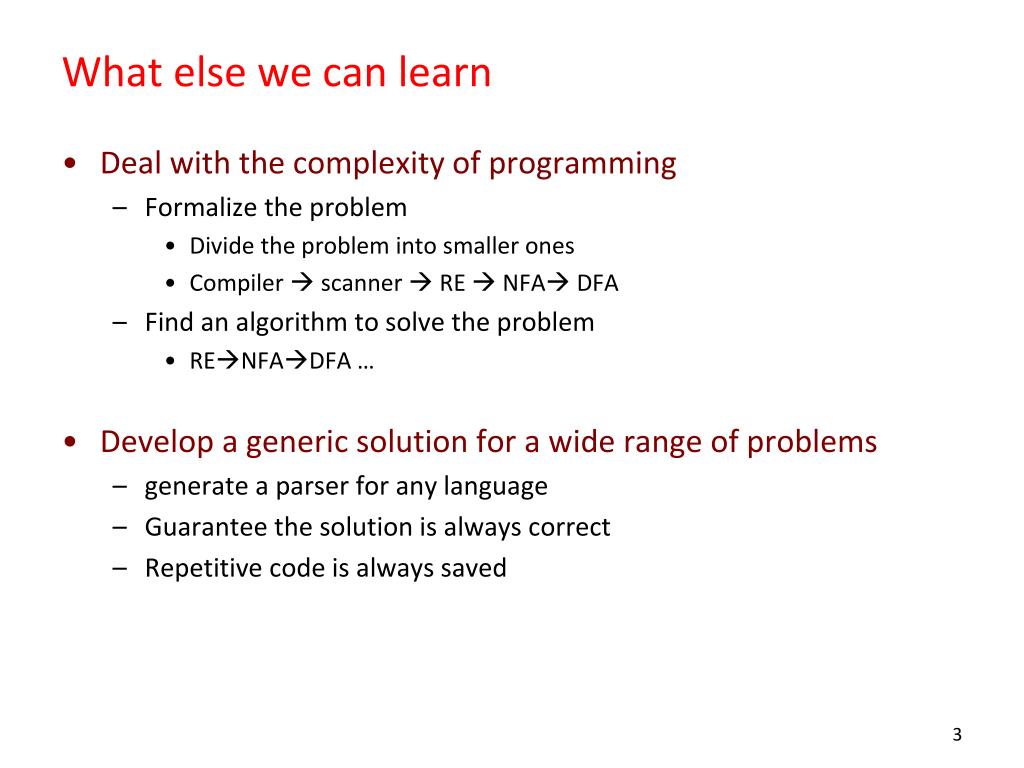 What else we can learn

• Deal with the complexity of programming
  – Formalize the problem
    • Divide the problem into smaller ones
    • Compiler → scanner → RE → NFA→ DFA
  – Find an algorithm to solve the problem
    • RE→NFA→DFA …

• Develop a generic solution for a wide range of problems
  – generate a parser for any language
  – Guarantee the solution is always correct
  – Repetitive code is always saved

3